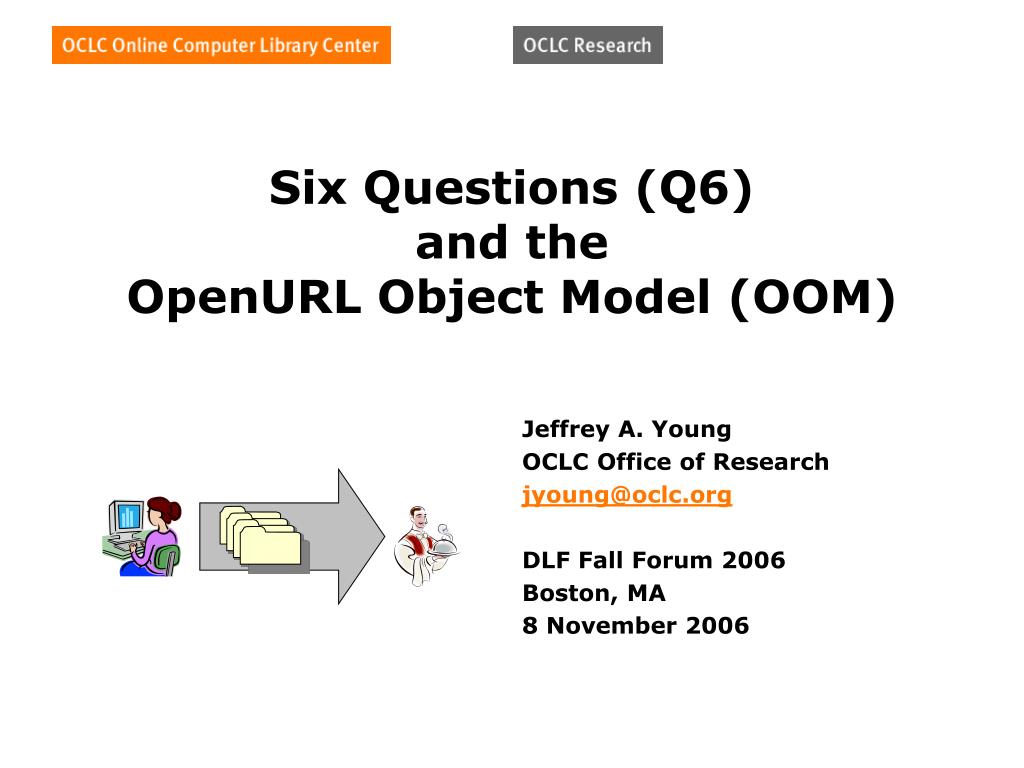 OCLC Online Computer Library Center

OCLC Research

Six Questions (Q6)
and the
OpenURL Object Model (OOM)

Jeffrey A. Young
OCLC Office of Research
jyoung@oclc.org

DLF Fall Forum 2006
Boston, MA
8 November 2006